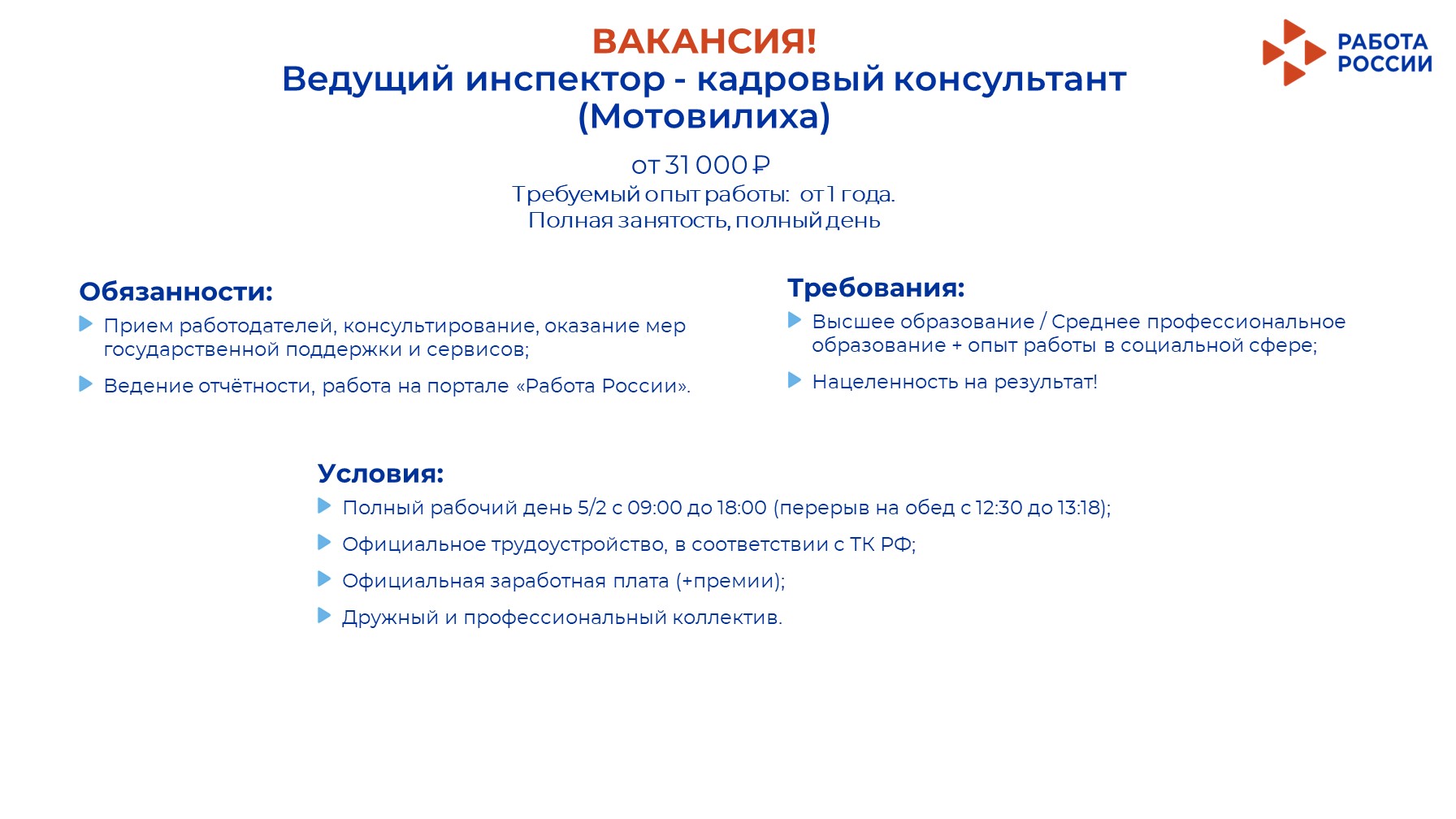 ВАКАНСИЯ!
Ведущий инспектор - кадровый консультант (Мотовилиха)

РАБОТА РОССИИ

от 31 000 ₽
Требуемый опыт работы: от 1 года.
Полная занятость, полный день

Обязанности:
Прием работодателей, консультирование, оказание мер государственной поддержки и сервисов;
Ведение отчётности, работа на портале «Работа России».

Требования:
Высшее образование / Среднее профессиональное образование + опыт работы в социальной сфере;
Нацеленность на результат!

Условия:
Полный рабочий день 5/2 с 09:00 до 18:00 (перерыв на обед с 12:30 до 13:18);
Официальное трудоустройство, в соответствии с ТК РФ;
Официальная заработная плата (+премии);
Дружный и профессиональный коллектив.